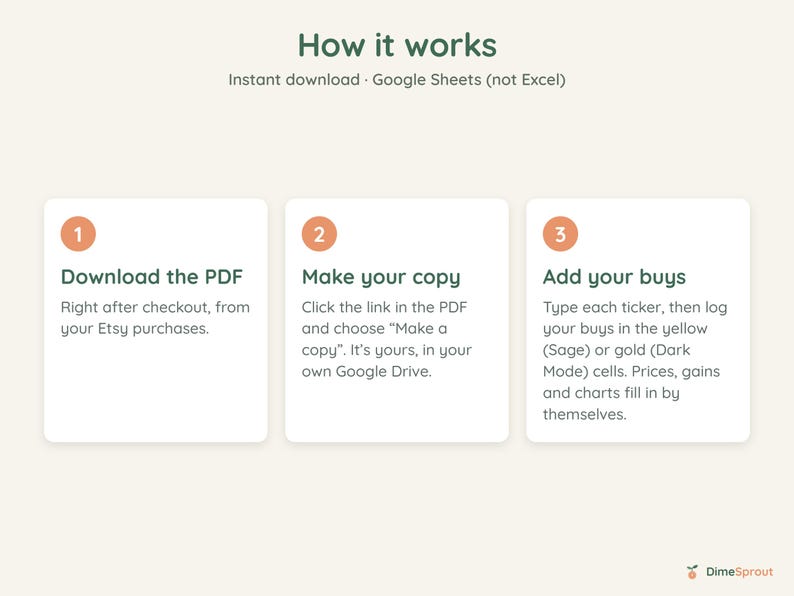 How it works

Instant download · Google Sheets (not Excel)

1

Download the PDF

Right after checkout, from your Etsy purchases.

2

Make your copy

Click the link in the PDF and choose “Make a copy”. It’s yours, in your own Google Drive.

3

Add your buys

Type each ticker, then log your buys in the yellow (Sage) or gold (Dark Mode) cells. Prices, gains and charts fill in by themselves.

DimeSprout